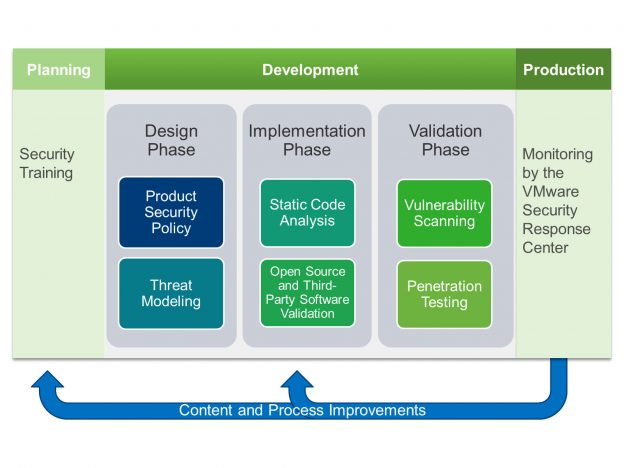 Planning

Development

Production

Security Training

Design Phase

Product Security Policy

Threat Modeling

Implementation Phase

Static Code Analysis

Open Source and Third-Party Software Validation

Validation Phase

Vulnerability Scanning

Penetration Testing

Monitoring by the VMware Security Response Center

Content and Process Improvements